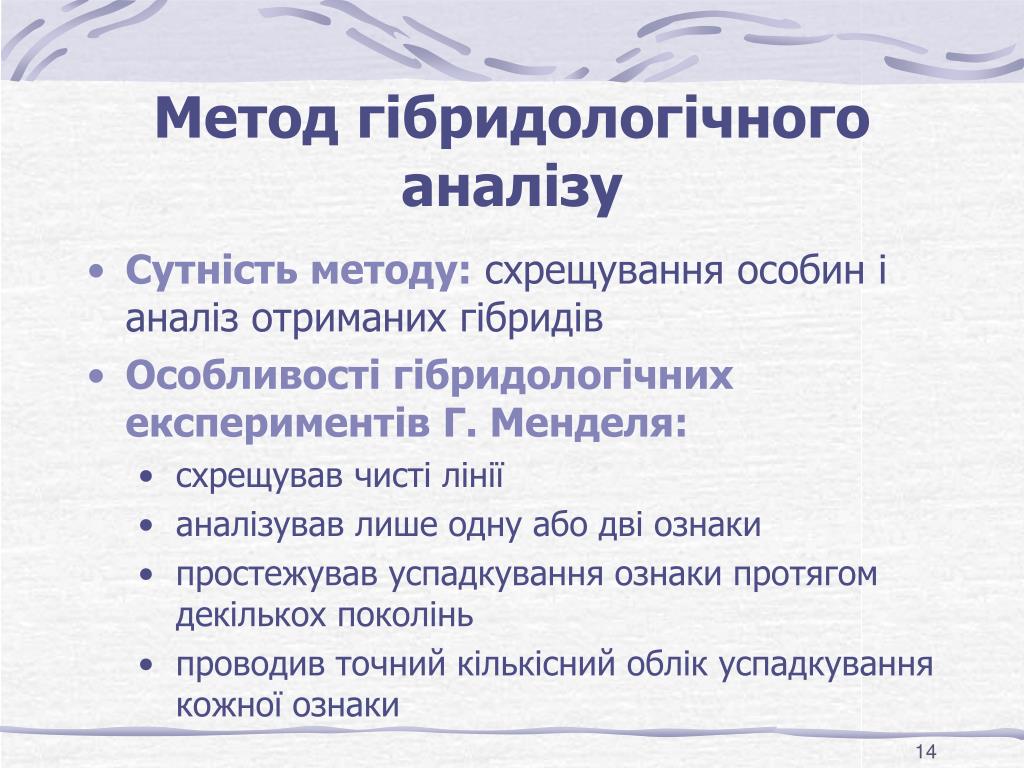 Метод гібридологічного аналізу

• Сутність методу: схрещування особин і аналіз отриманих гібридів
• Особливості гібридологічних експериментів Г. Менделя:
  • схрещував чисті лінії
  • аналізував лише одну або дві ознаки
  • простежував успадкування ознаки протягом декількох поколінь
  • проводив точний кількісний облік успадкування кожної ознаки

14